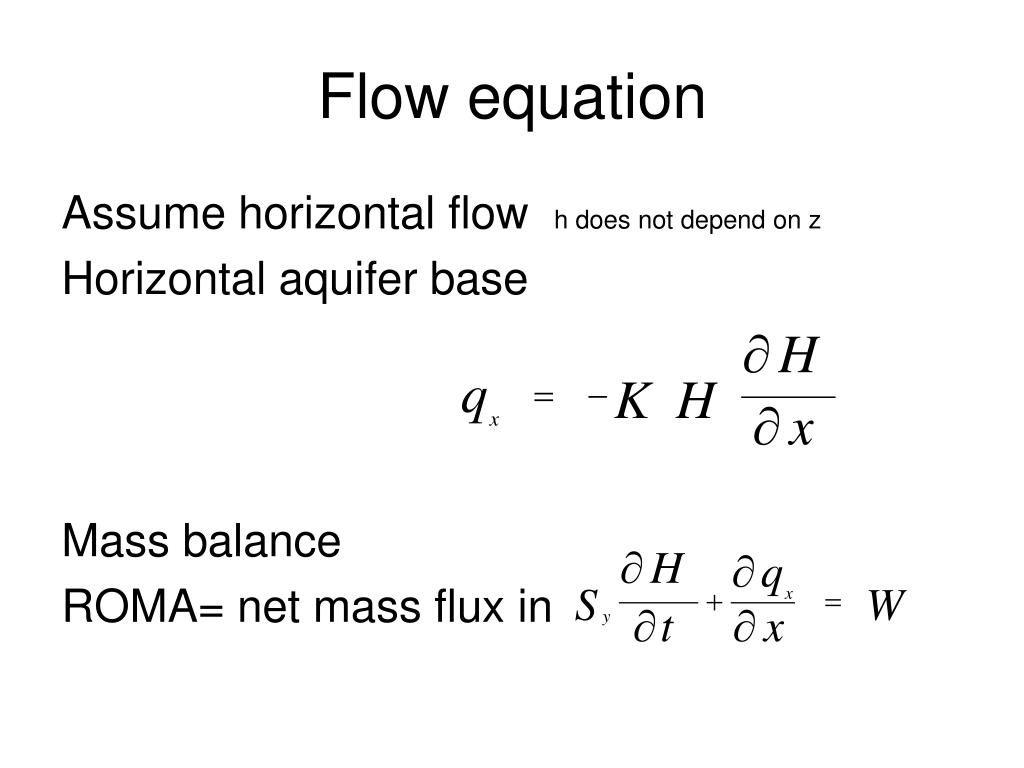 Flow equation

Assume horizontal flow h does not depend on z

Horizontal aquifer base

$q_x = -K H \frac{\partial H}{\partial x}$

Mass balance

ROMA= net mass flux in $S_y \frac{\partial H}{\partial t} + \frac{\partial q_x}{\partial x} = W$